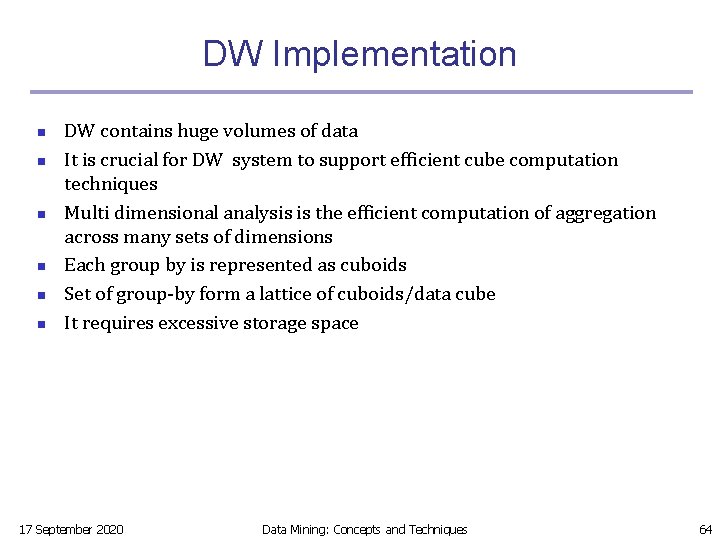 DW Implementation

- DW contains huge volumes of data
- It is crucial for DW system to support efficient cube computation techniques
- Multi dimensional analysis is the efficient computation of aggregation across many sets of dimensions
- Each group by is represented as cuboids
- Set of group-by form a lattice of cuboids/data cube
- It requires excessive storage space

17 September 2020 Data Mining: Concepts and Techniques 64